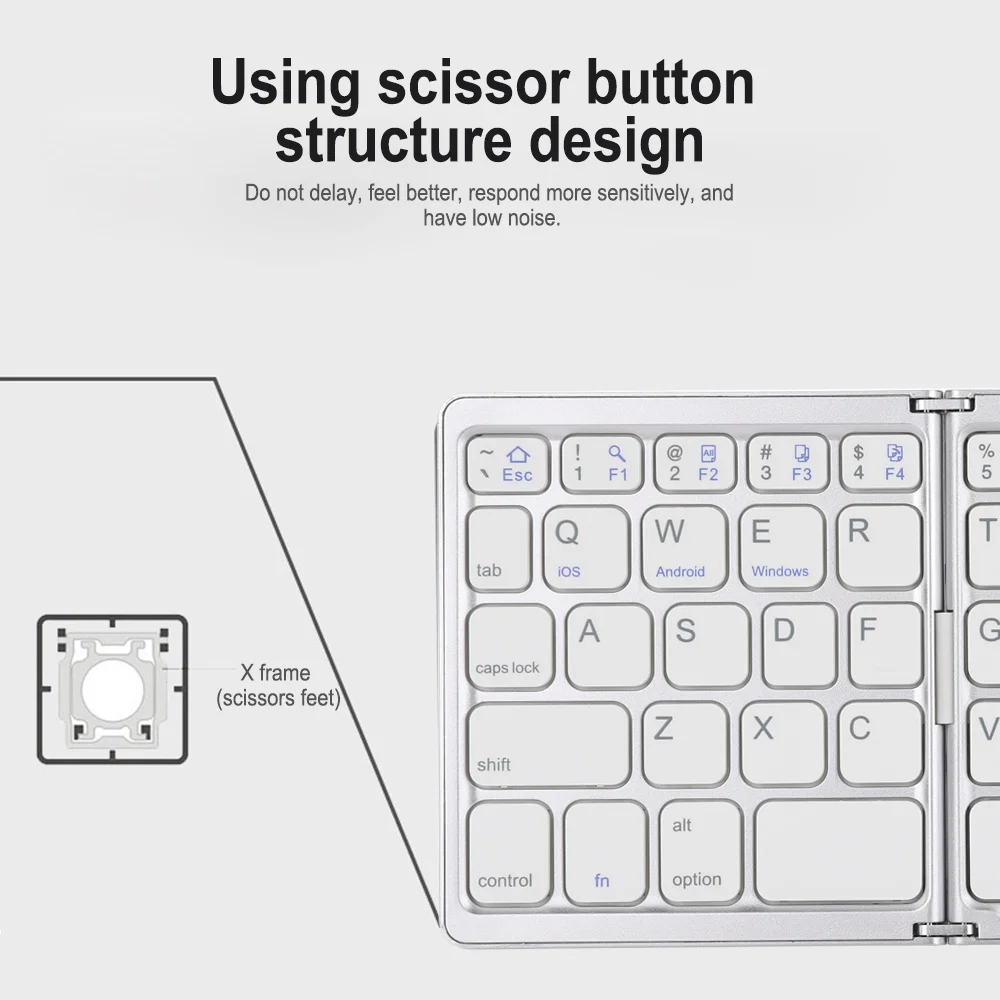 Using scissor button structure design

Do not delay, feel better, respond more sensitively, and have low noise.

X frame
(scissors feet)

~
`
Esc

!
1
F1

@
2
F2

#
3
F3

$
4
F4

%
5

tab

Q
iOS

W
Android

E
Windows

R

T

caps lock

A

S

D

F

G

shift

Z

X

C

V

control

fn

alt
option